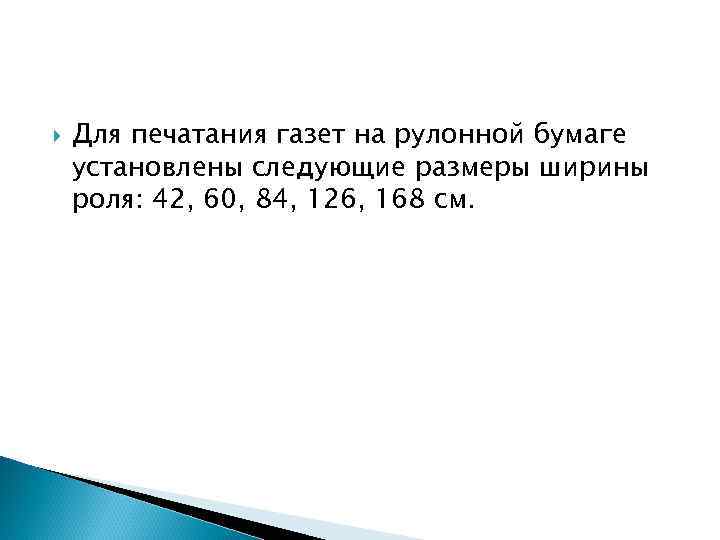 Для печатания газет на рулонной бумаге установлены следующие размеры ширины роля: 42, 60, 84, 126, 168 см.